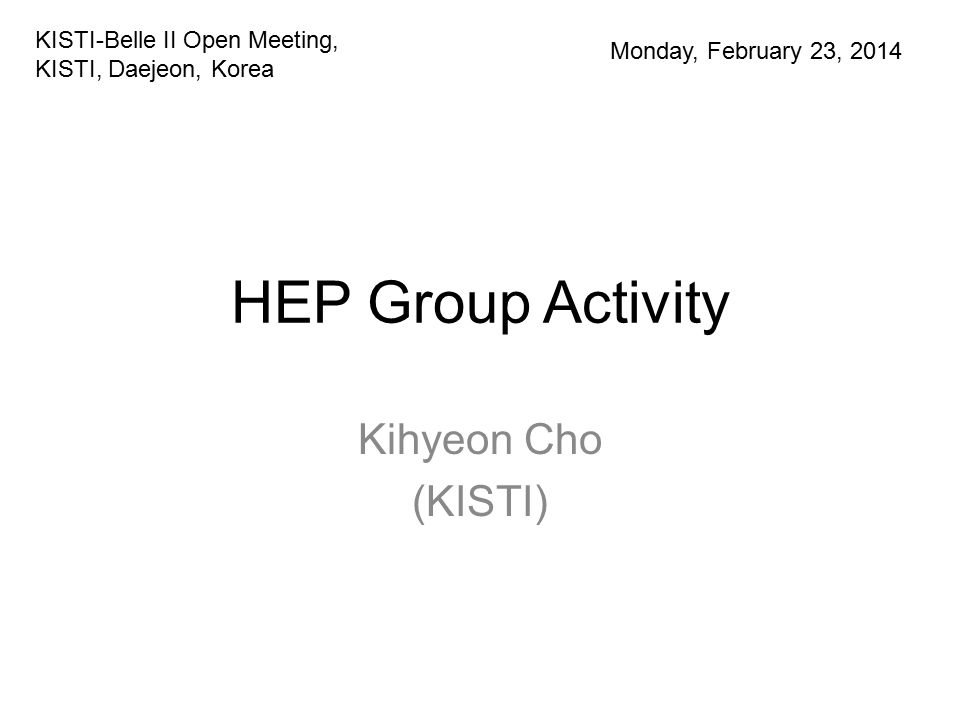 KISTI-Belle II Open Meeting,
KISTI, Daejeon, Korea

Monday, February 23, 2014

HEP Group Activity

Kihyeon Cho
(KISTI)